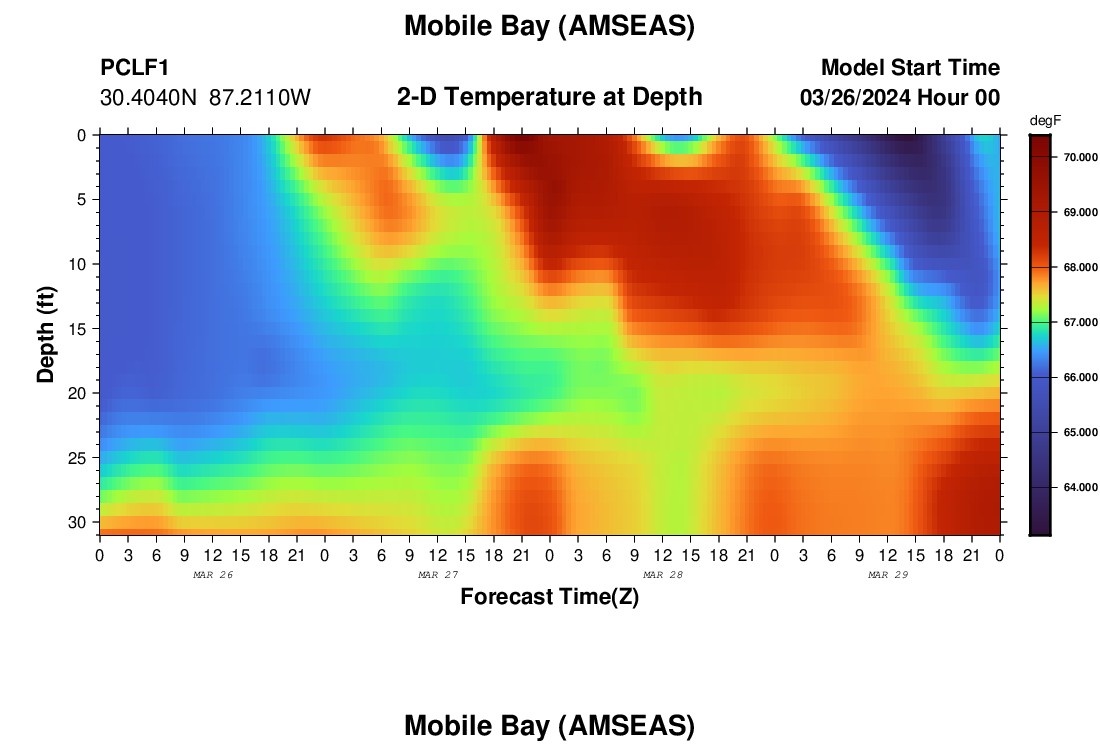 Mobile Bay (AMSEAS)

PCLF1
30.4040N 87.2110W

2-D Temperature at Depth

Model Start Time
03/26/2024 Hour 00

degF
70.000
69.000
68.000
67.000
66.000
65.000
64.000

Depth (ft)
0
5
10
15
20
25
30

0 3 6 9 12 15 18 21 0 3 6 9 12 15 18 21 0 3 6 9 12 15 18 21 0 3 6 9 12 15 18 21 0
MAR 26
MAR 27
MAR 28
MAR 29

Forecast Time(Z)

Mobile Bay (AMSEAS)